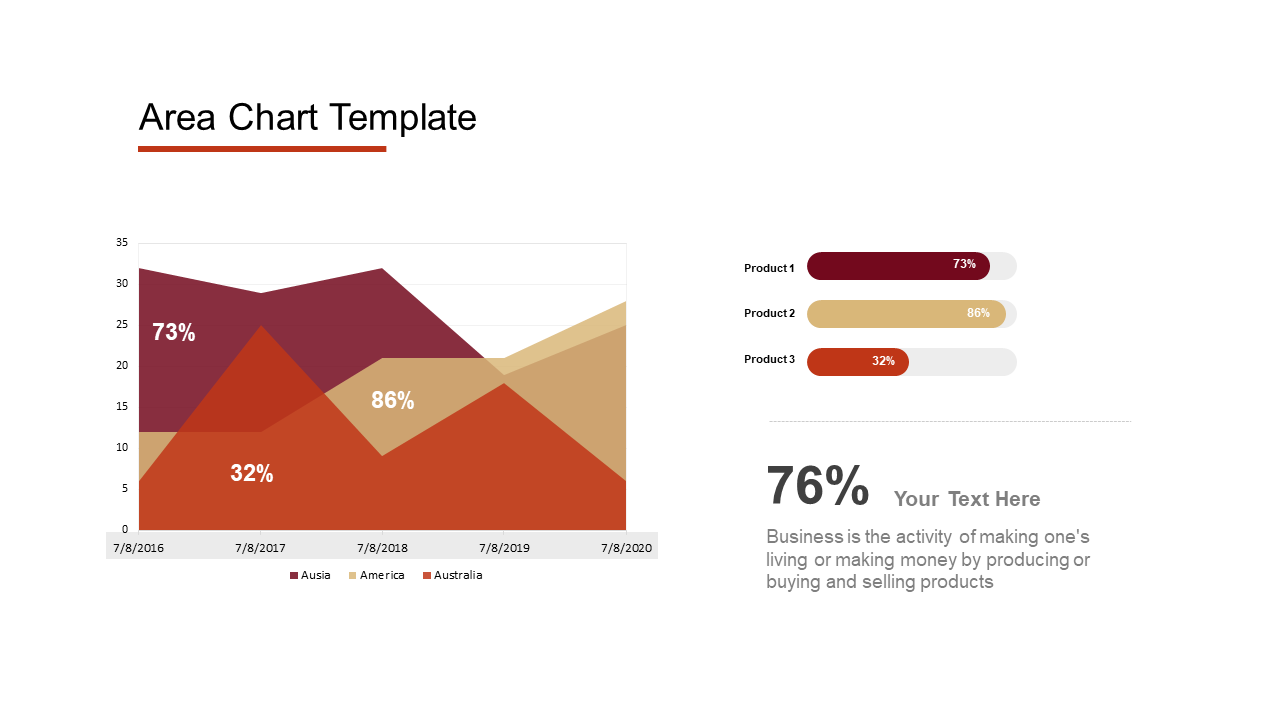 Area Chart Template

35
30
25
20
15
10
5
0

73%
86%
32%

7/8/2016 7/8/2017 7/8/2018 7/8/2019 7/8/2020

Ausia America Australia

Product 1 73%
Product 2 86%
Product 3 32%

76% Your Text Here

Business is the activity of making one's living or making money by producing or buying and selling products